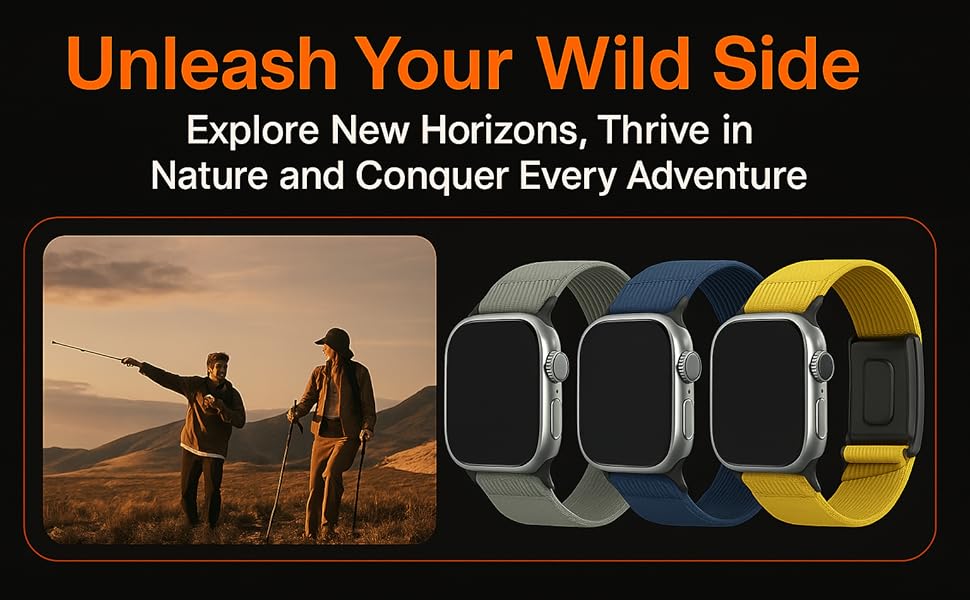 Unleash Your Wild Side

Explore New Horizons, Thrive in Nature and Conquer Every Adventure